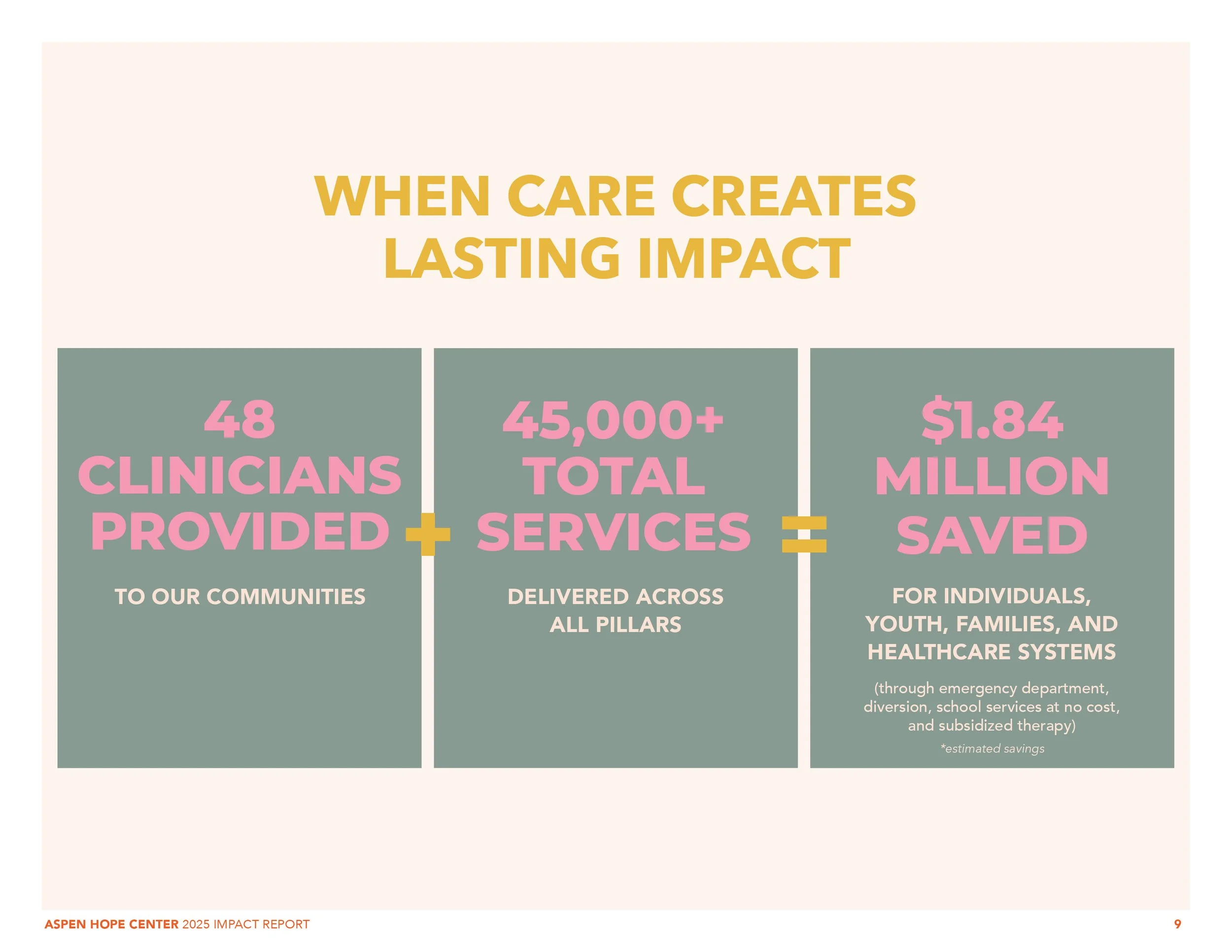 WHEN CARE CREATES LASTING IMPACT

48 CLINICIANS PROVIDED

TO OUR COMMUNITIES

+

45,000+ TOTAL SERVICES

DELIVERED ACROSS ALL PILLARS

=

$1.84 MILLION SAVED

FOR INDIVIDUALS, YOUTH, FAMILIES, AND HEALTHCARE SYSTEMS

(through emergency department, diversion, school services at no cost, and subsidized therapy)

*estimated savings

ASPEN HOPE CENTER 2025 IMPACT REPORT

9